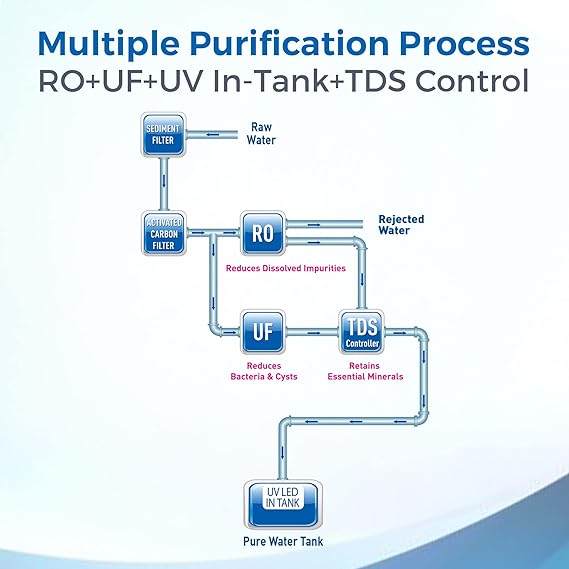 Multiple Purification Process
RO+UF+UV In-Tank+TDS Control

SEDIMENT FILTER

Raw Water

ACTIVATED CARBON FILTER

RO

Rejected Water

Reduces Dissolved Impurities

UF

TDS Controller

Reduces Bacteria & Cysts

Retains Essential Minerals

UV LED IN TANK

Pure Water Tank